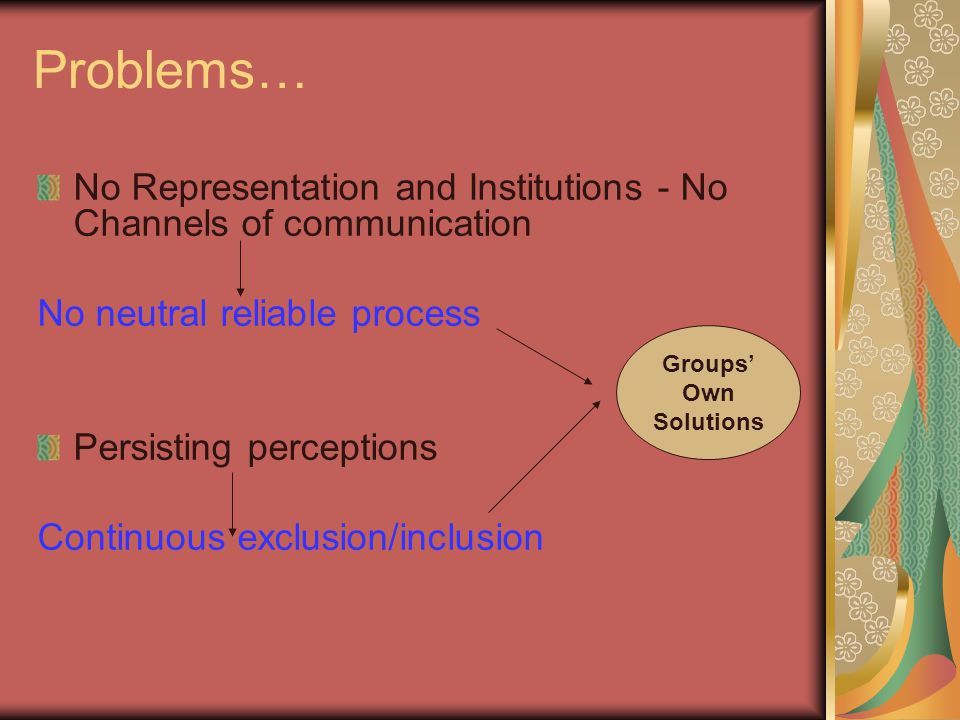 Problems…

No Representation and Institutions - No Channels of communication

No neutral reliable process

Persisting perceptions

Continuous exclusion/inclusion

Groups' Own Solutions